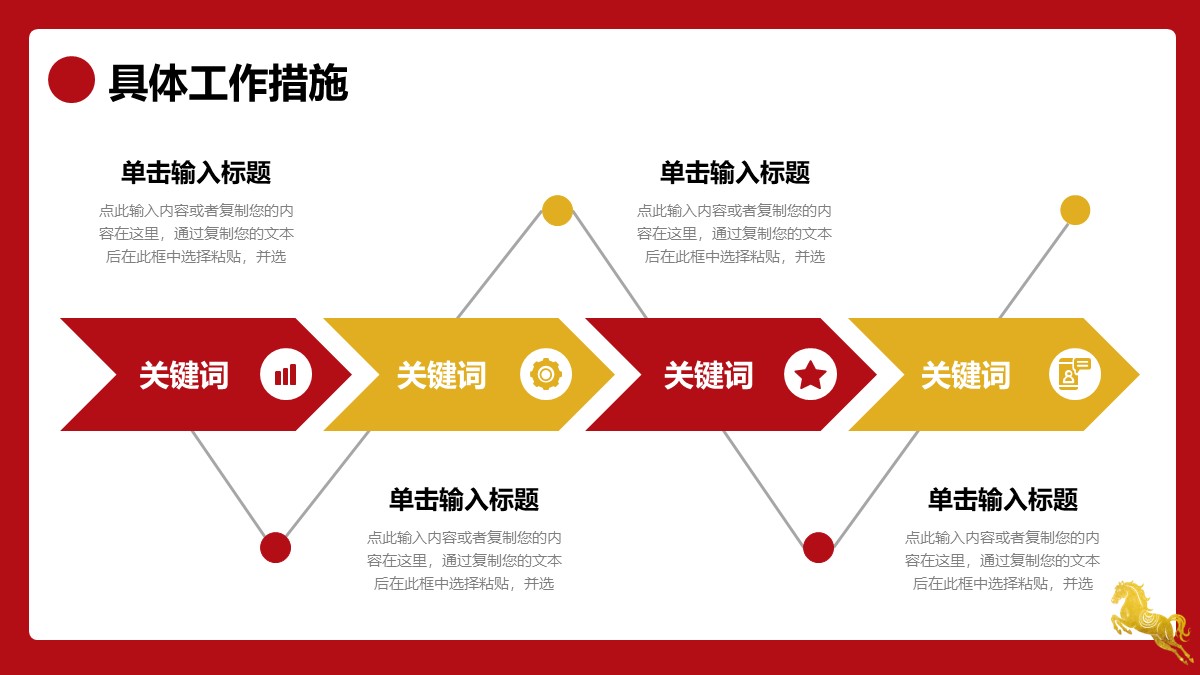 具体工作措施

单击输入标题

点此输入内容或者复制您的内容在这里，通过复制您的文本后在此框中选择粘贴，并选

单击输入标题

点此输入内容或者复制您的内容在这里，通过复制您的文本后在此框中选择粘贴，并选

关键词

关键词

关键词

关键词

单击输入标题

点此输入内容或者复制您的内容在这里，通过复制您的文本后在此框中选择粘贴，并选

单击输入标题

点此输入内容或者复制您的内容在这里，通过复制您的文本后在此框中选择粘贴，并选